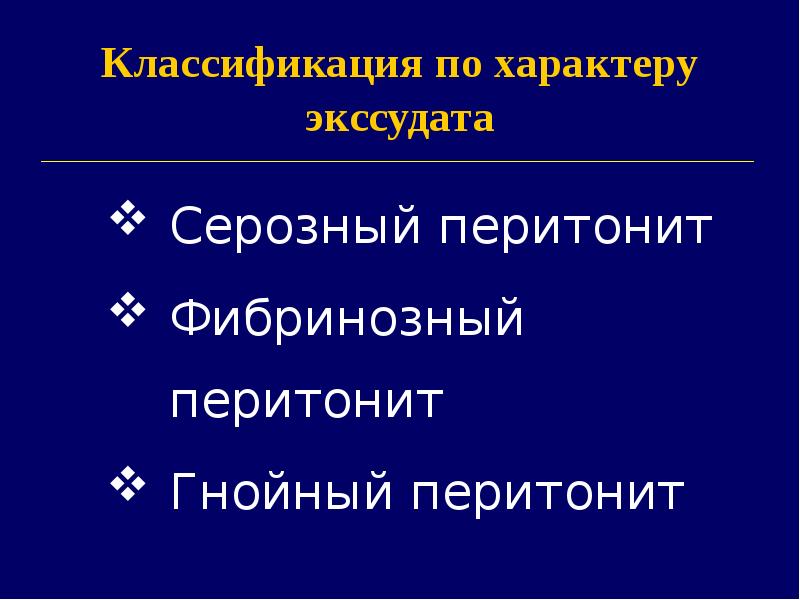 Классификация по характеру экссудата

❖ Серозный перитонит

❖ Фибринозный перитонит

❖ Гнойный перитонит